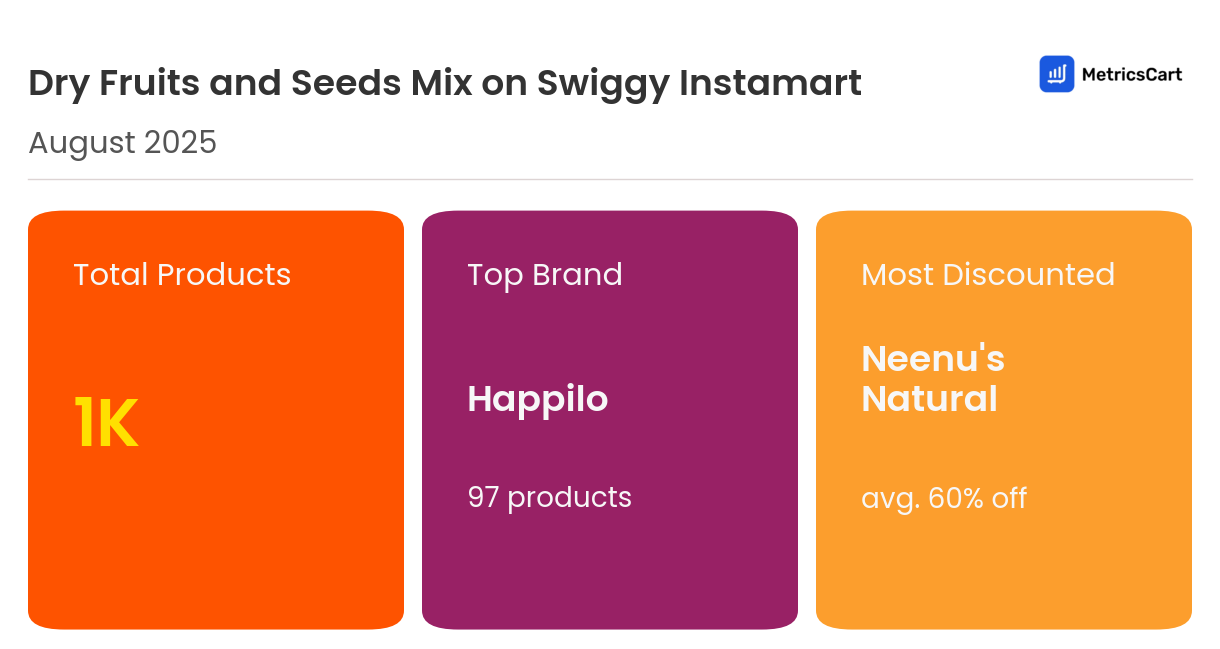 Dry Fruits and Seeds Mix on Swiggy Instamart

MetricsCart

August 2025

Total Products

1K

Top Brand

Happilo

97 products

Most Discounted

Neenu's Natural

avg. 60% off